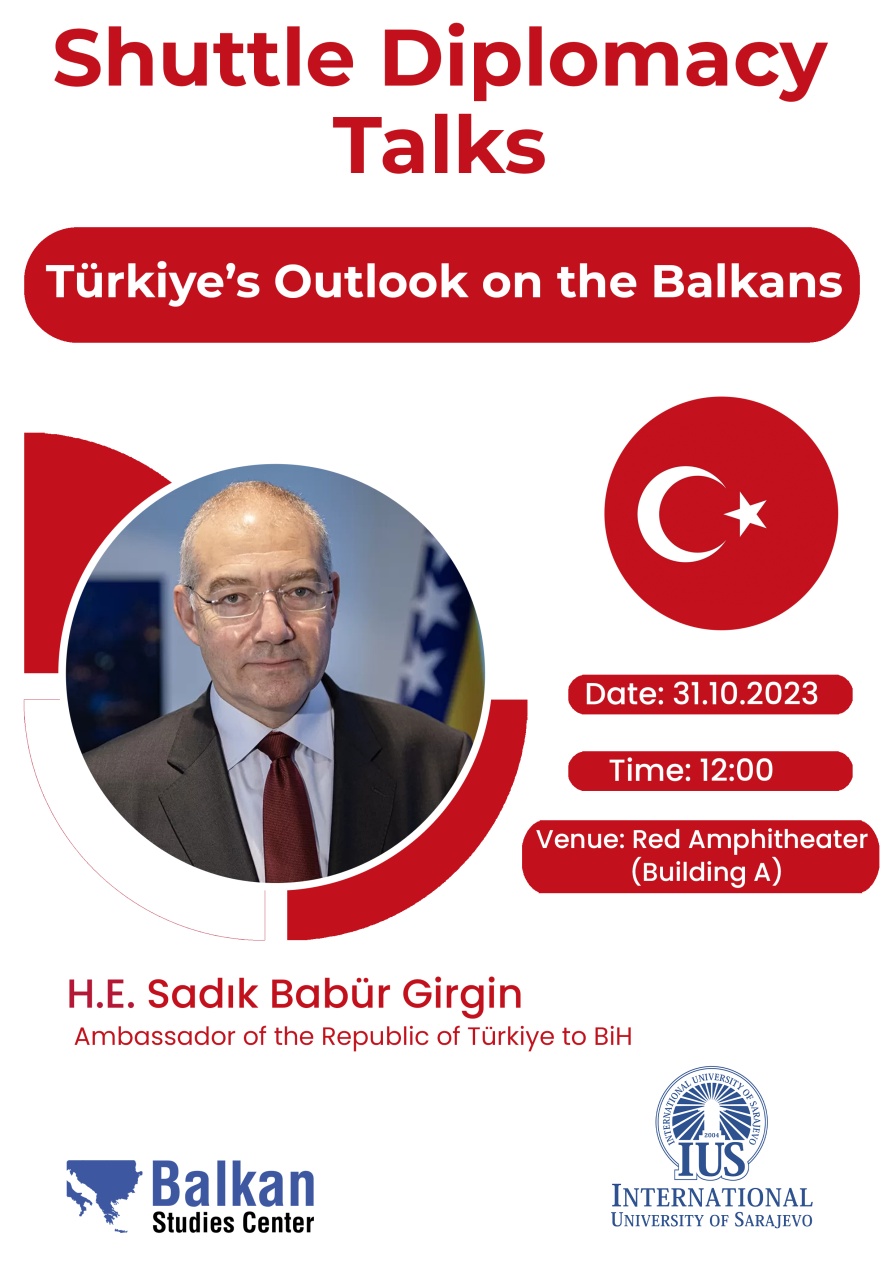 Shuttle Diplomacy Talks

Türkiye's Outlook on the Balkans

Date: 31.10.2023

Time: 12:00

Venue: Red Amphitheater (Building A)

H.E. Sadık Babür Girgin
Ambassador of the Republic of Türkiye to BiH

Balkan Studies Center

INTERNATIONAL UNIVERSITY OF SARAJEVO
2004
IUS
INTERNATIONAL
UNIVERSITY OF SARAJEVO